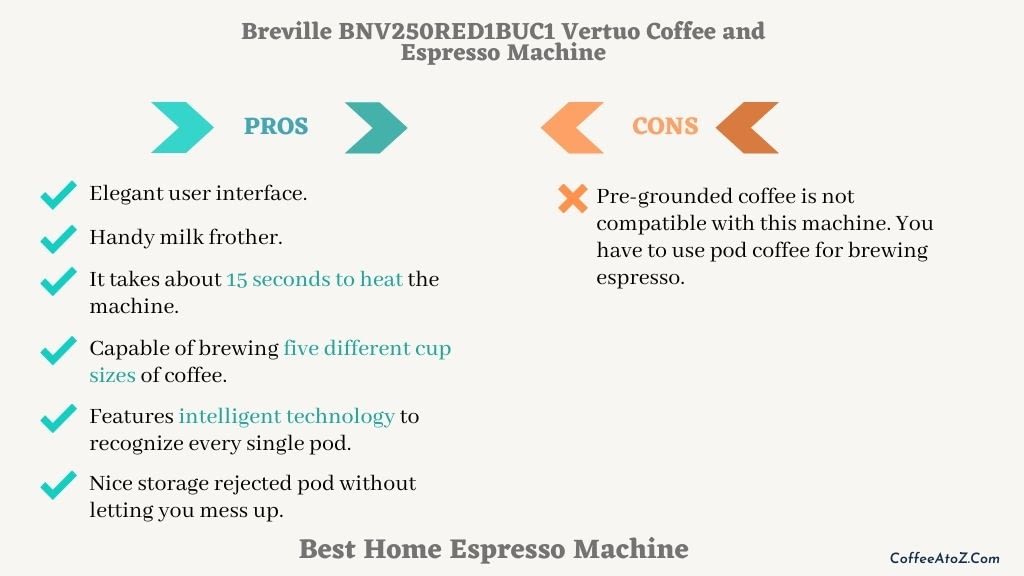 Breville BNV250RED1BUC1 Vertuo Coffee and Espresso Machine

PROS

Elegant user interface.

Handy milk frother.

It takes about 15 seconds to heat the machine.

Capable of brewing five different cup sizes of coffee.

Features intelligent technology to recognize every single pod.

Nice storage rejected pod without letting you mess up.

CONS

Pre-grounded coffee is not compatible with this machine. You have to use pod coffee for brewing espresso.

Best Home Espresso Machine

CoffeeAtoZ.Com